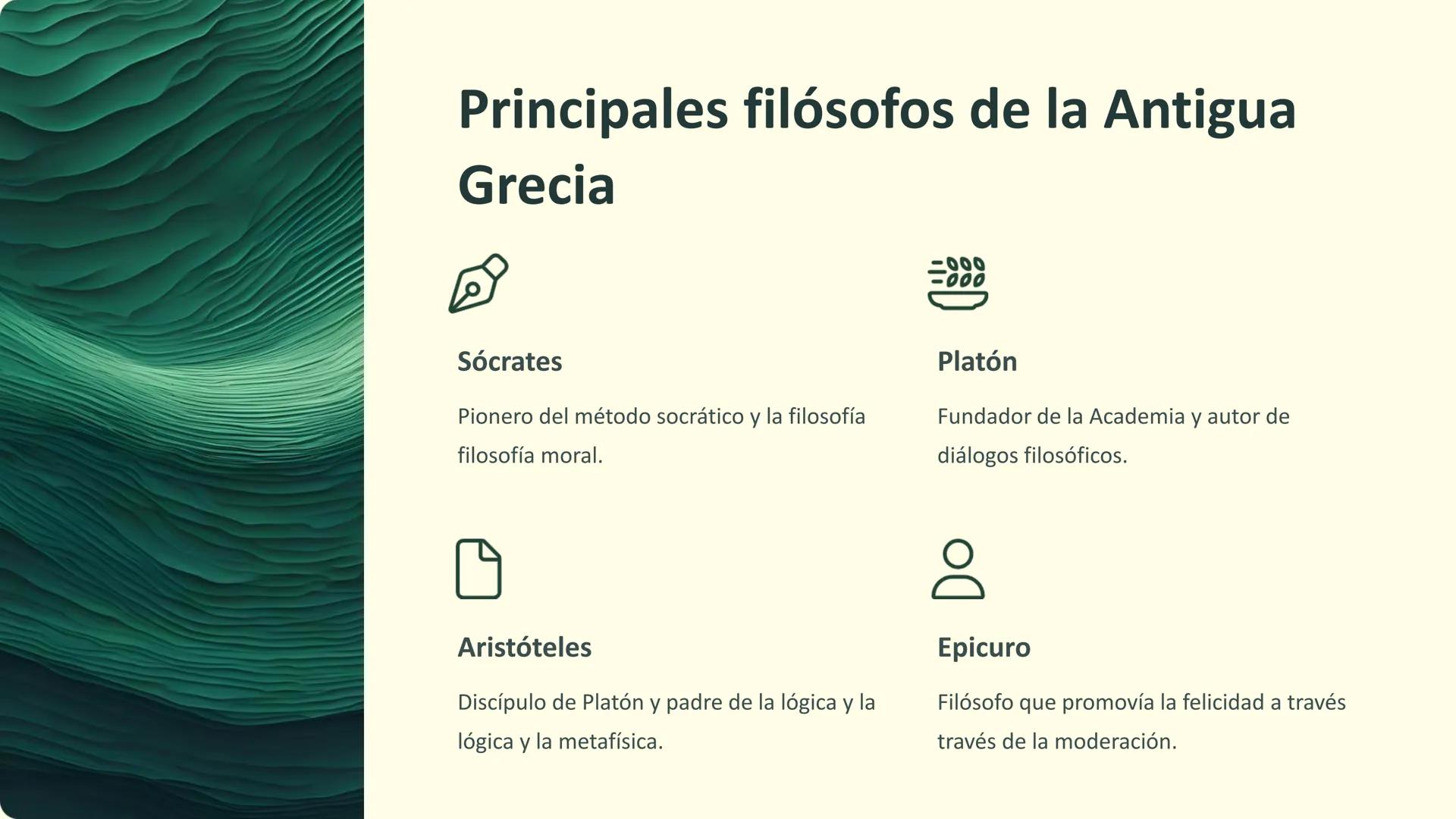 Principales filósofos de la Antigua Grecia

Sócrates

Pionero del método socrático y la filosofía filosofía moral.

Platón

Fundador de la Academia y autor de diálogos filosóficos.

Aristóteles

Discípulo de Platón y padre de la lógica y la lógica y la metafísica.

Epicuro

Filósofo que promovía la felicidad a través través de la moderación.